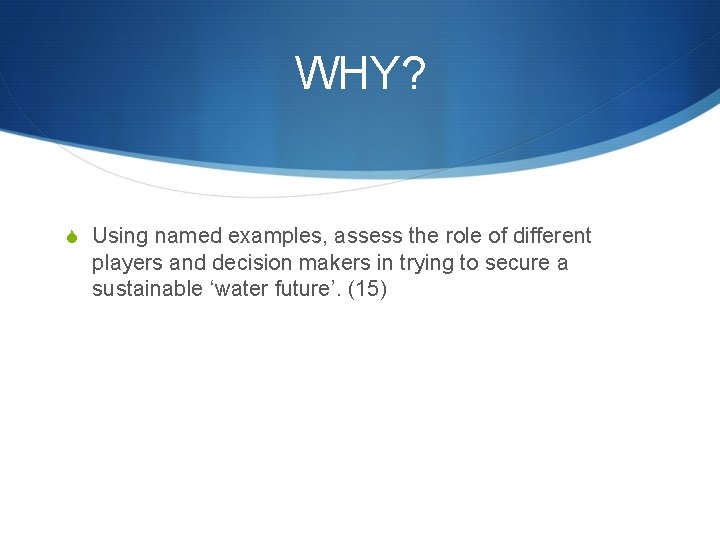 WHY?

Using named examples, assess the role of different players and decision makers in trying to secure a sustainable ‘water future’. (15)